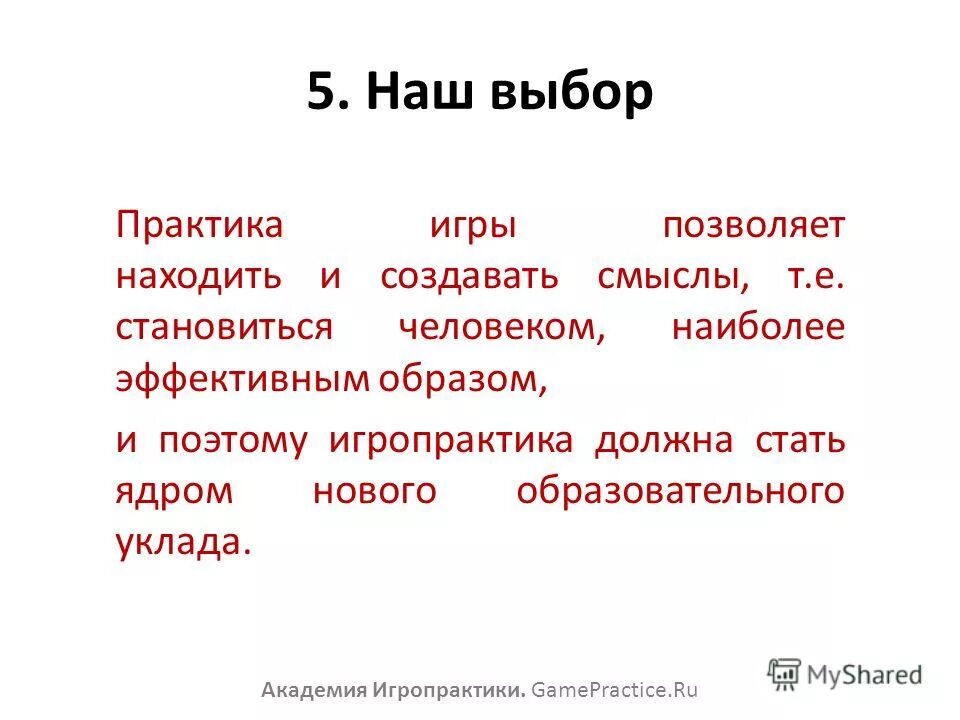 5. Наш выбор

Практика игры позволяет находить и создавать смыслы, т.е. становиться человеком, наиболее эффективным образом,

и поэтому игропрактика должна стать ядром нового образовательного уклада.

Академия Игропрактики. GamePractice.Ru

MyShared